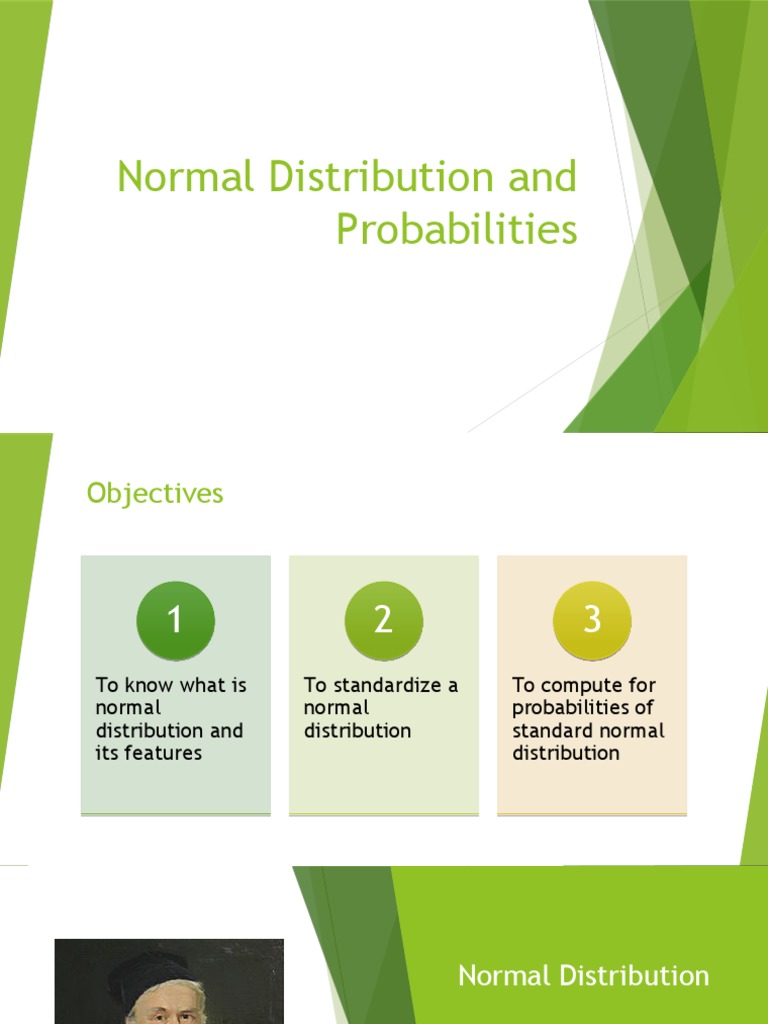 Normal Distribution and Probabilities

Objectives

1

To know what is normal distribution and its features

2

To standardize a normal distribution

3

To compute for probabilities of standard normal distribution

Normal Distribution